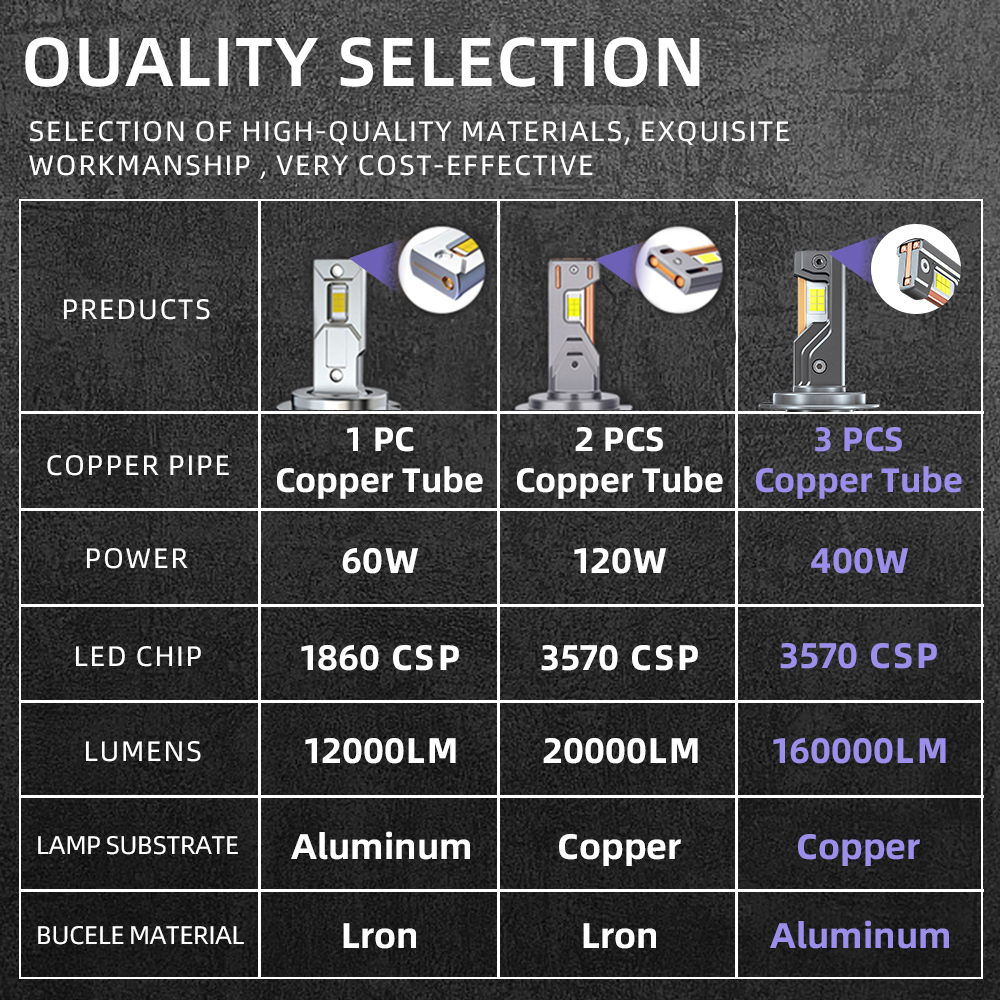 OUALITY SELECTION

SELECTION OF HIGH-QUALITY MATERIALS, EXQUISITE WORKMANSHIP , VERY COST-EFFECTIVE

| PREDUCTS | | | |
|---|---|---|---|
| COPPER PIPE | 1 PC Copper Tube | 2 PCS Copper Tube | 3 PCS Copper Tube |
| POWER | 60W | 120W | 400W |
| LED CHIP | 1860 CSP | 3570 CSP | 3570 CSP |
| LUMENS | 12000LM | 20000LM | 160000LM |
| LAMP SUBSTRATE | Aluminum | Copper | Copper |
| BUCELE MATERIAL | Lron | Lron | Aluminum |